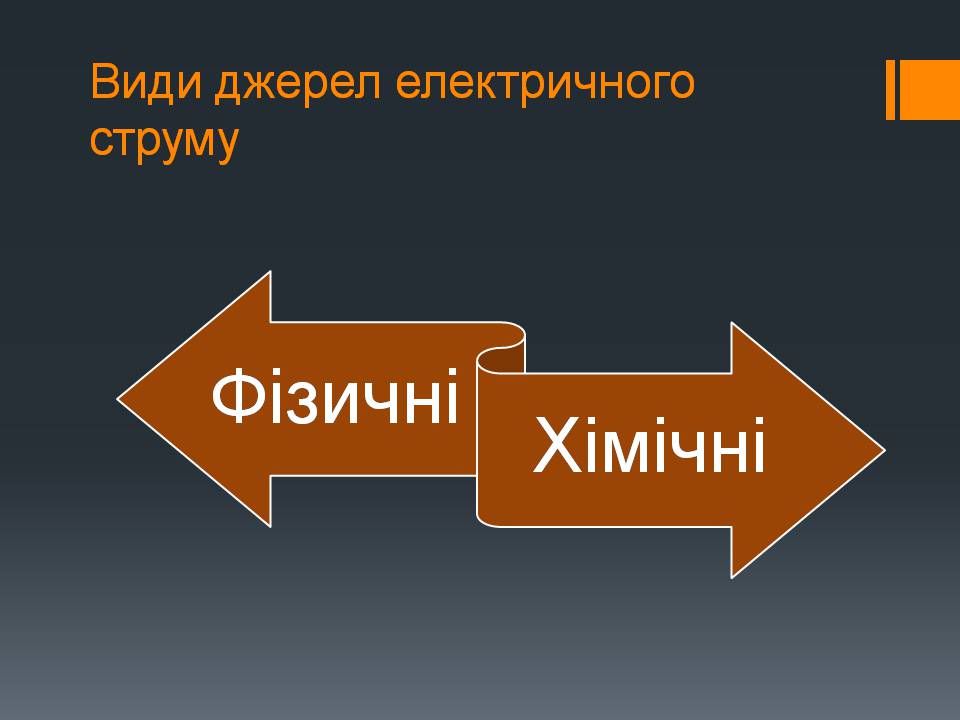 Види джерел електричного струму

Фізичні

Хімічні